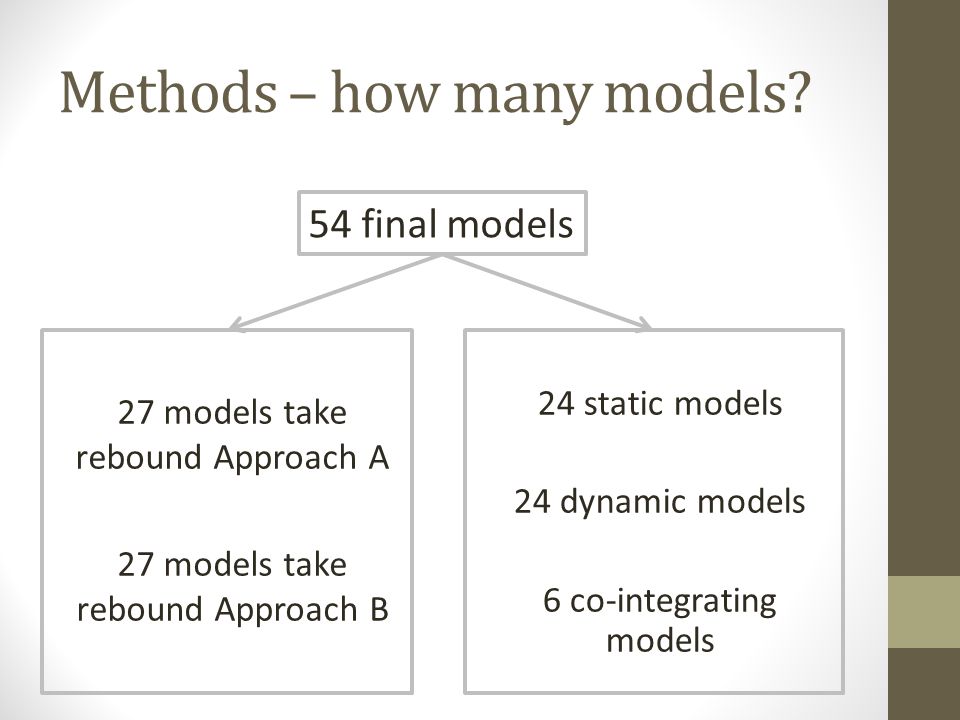 Methods – how many models?

54 final models

27 models take rebound Approach A

27 models take rebound Approach B

24 static models

24 dynamic models

6 co-integrating models